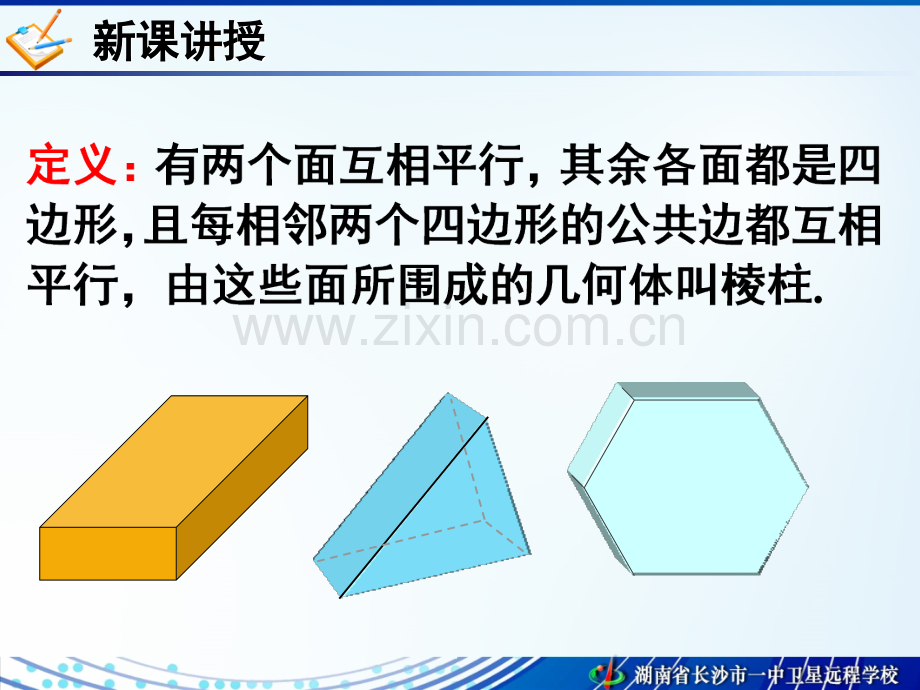 新课讲授

定义：有两个面互相平行，其余各面都是四边形，且每相邻两个四边形的公共边都互相平行，由这些面所围成的几何体叫棱柱.

湖南省长沙市一中卫星远程学校

www.zixin.com.cn